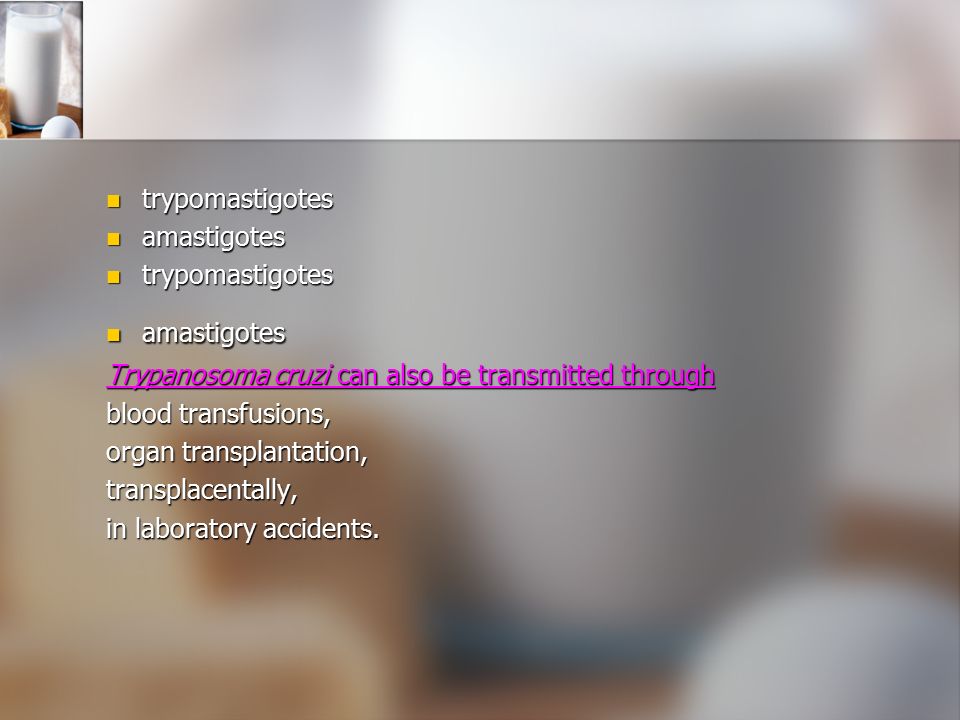 - trypomastigotes
- amastigotes
- trypomastigotes

- amastigotes

Trypanosoma cruzi can also be transmitted through
blood transfusions,
organ transplantation,
transplacentally,
in laboratory accidents.